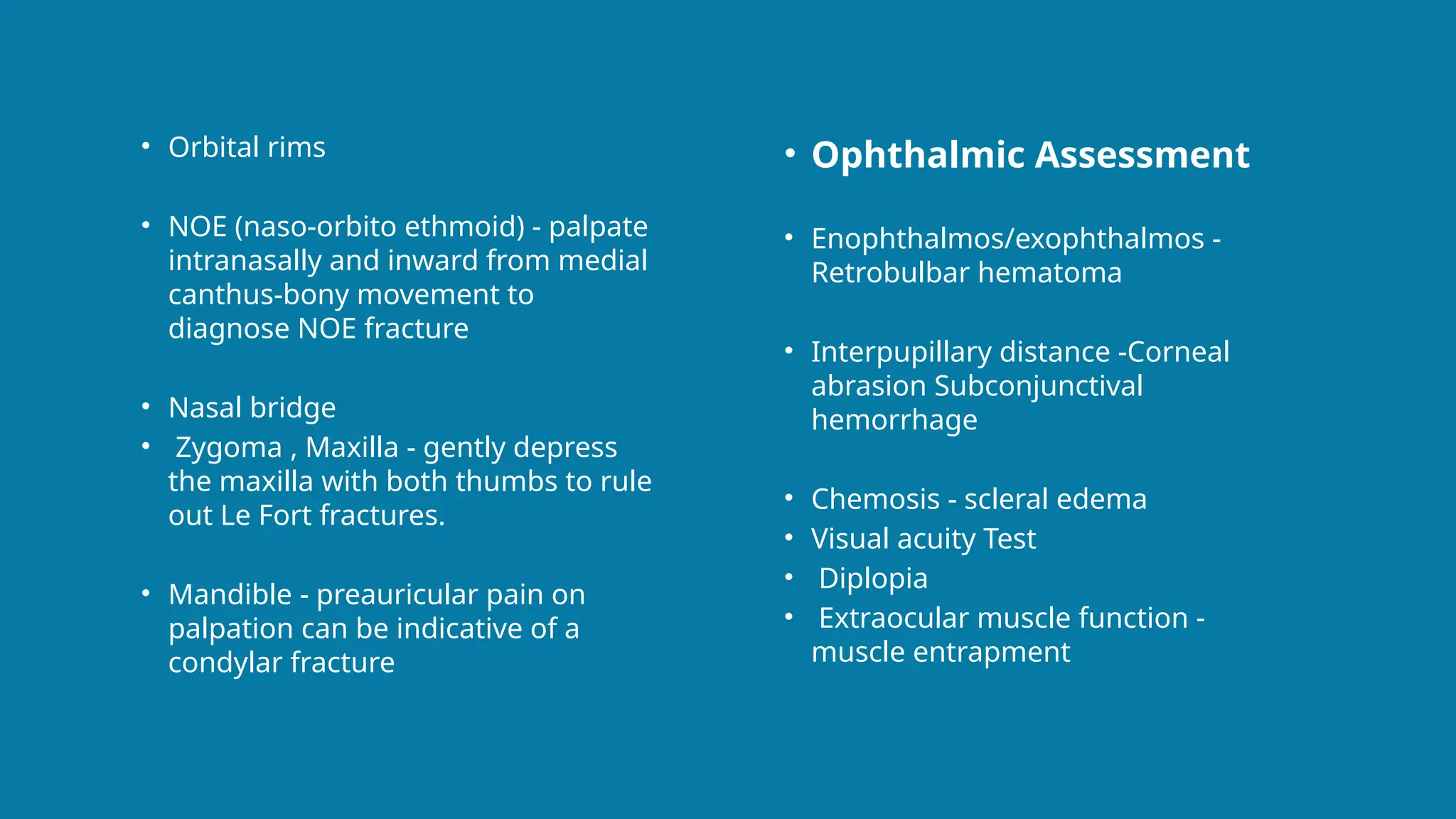 • Orbital rims

• NOE (naso-orbito ethmoid) - palpate intranasally and inward from medial canthus-bony movement to diagnose NOE fracture

• Nasal bridge
• Zygoma , Maxilla - gently depress the maxilla with both thumbs to rule out Le Fort fractures.

• Mandible - preauricular pain on palpation can be indicative of a condylar fracture

• Ophthalmic Assessment

• Enophthalmos/exophthalmos - Retrobulbar hematoma

• Interpupillary distance -Corneal abrasion Subconjunctival hemorrhage

• Chemosis - scleral edema
• Visual acuity Test
• Diplopia
• Extraocular muscle function - muscle entrapment